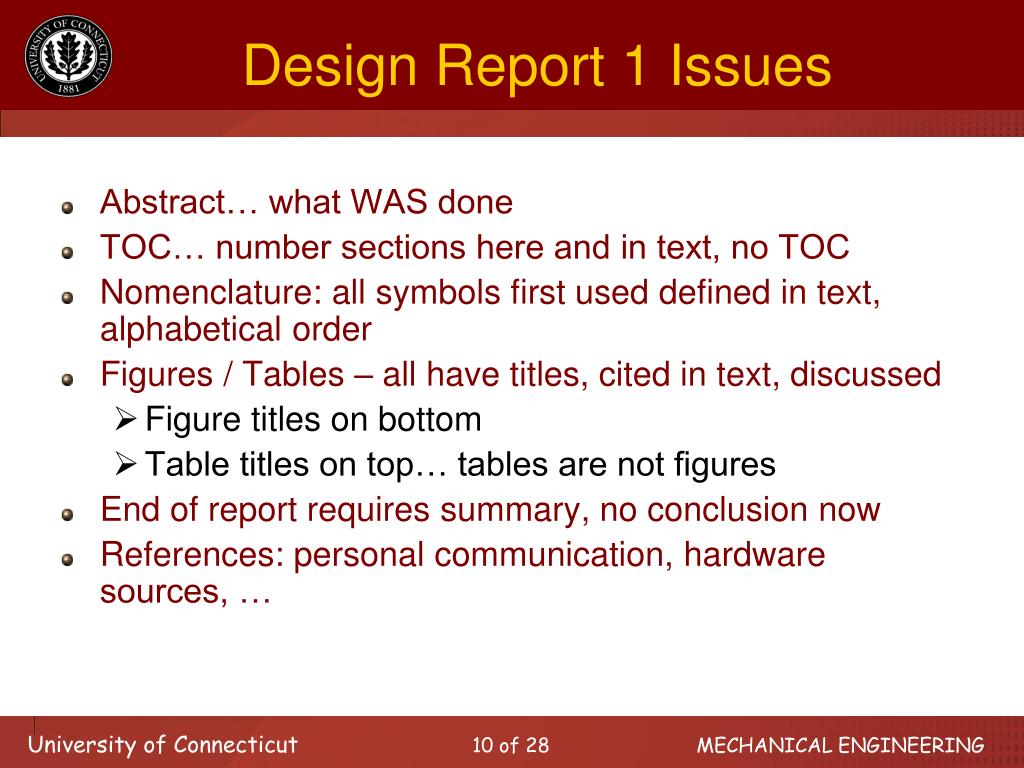 UNIVERSITY OF CONNECTICUT 1881

Design Report 1 Issues

Abstract… what WAS done

TOC… number sections here and in text, no TOC

Nomenclature: all symbols first used defined in text, alphabetical order

Figures / Tables – all have titles, cited in text, discussed

➢ Figure titles on bottom

➢ Table titles on top… tables are not figures

End of report requires summary, no conclusion now

References: personal communication, hardware sources, …

University of Connecticut

10 of 28

MECHANICAL ENGINEERING